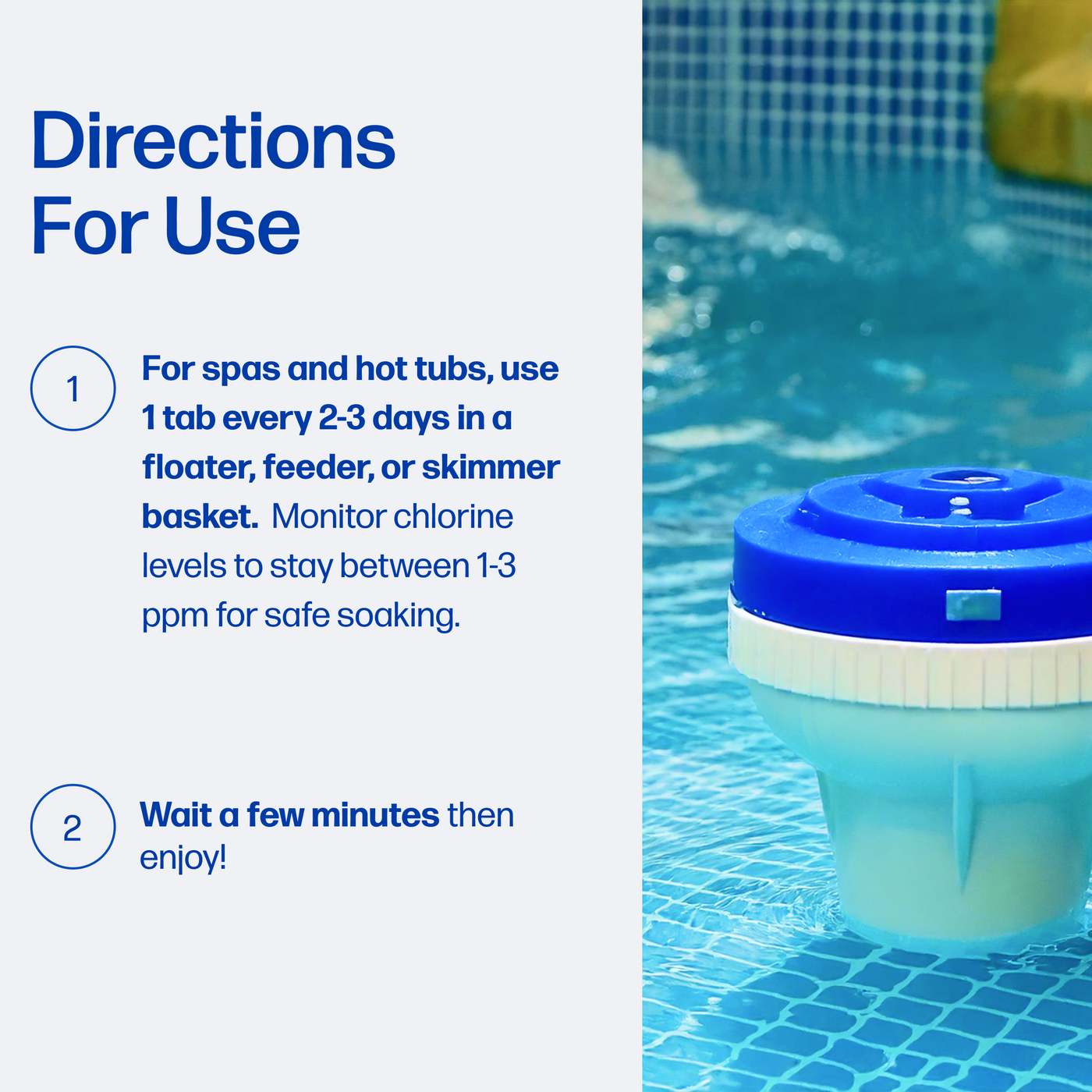 Directions For Use

1

For spas and hot tubs, use 1 tab every 2-3 days in a floater, feeder, or skimmer basket. Monitor chlorine levels to stay between 1-3 ppm for safe soaking.

2

Wait a few minutes then enjoy!